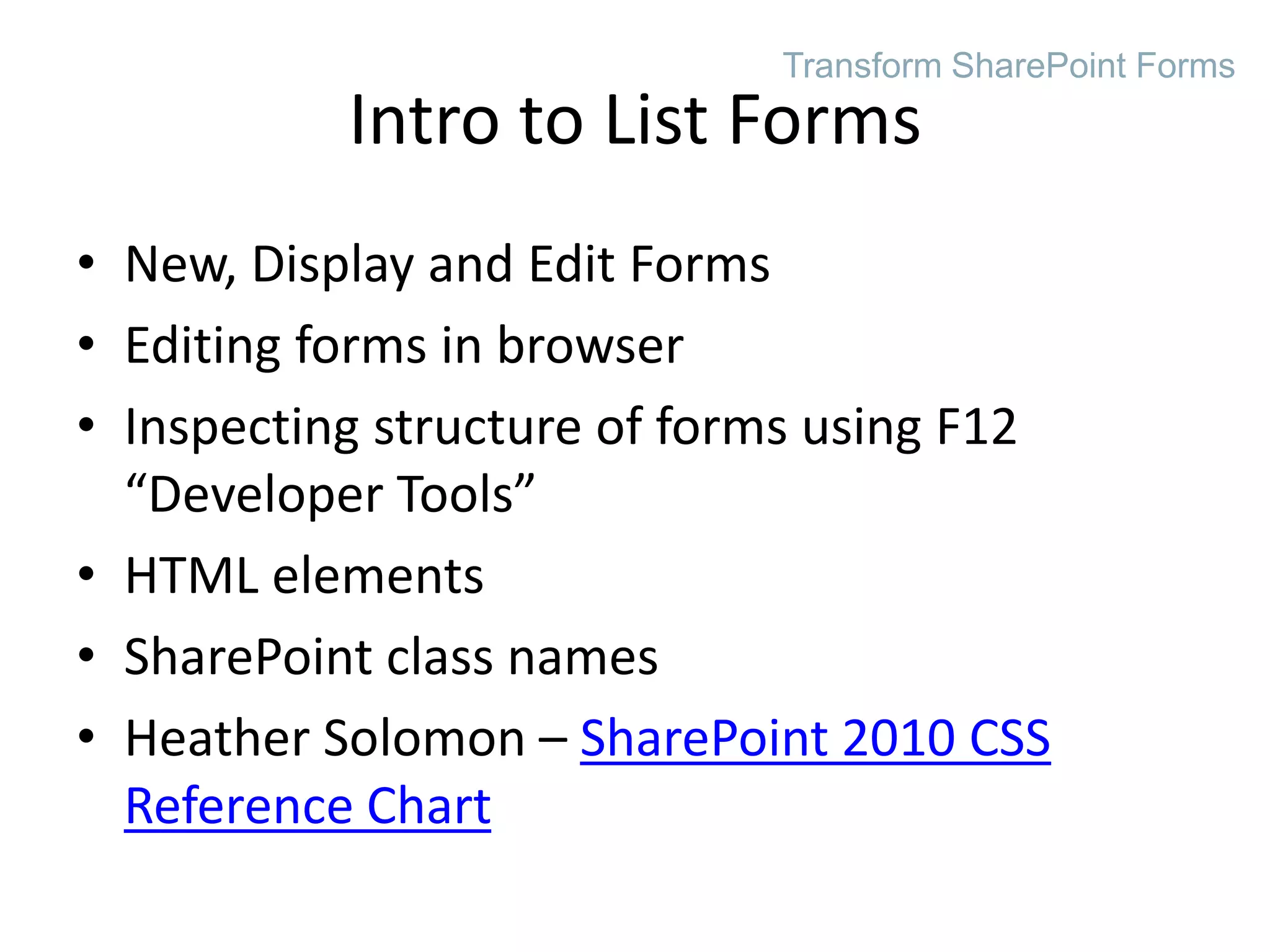 Transform SharePoint Forms

Intro to List Forms

• New, Display and Edit Forms
• Editing forms in browser
• Inspecting structure of forms using F12 “Developer Tools”
• HTML elements
• SharePoint class names
• Heather Solomon – SharePoint 2010 CSS Reference Chart